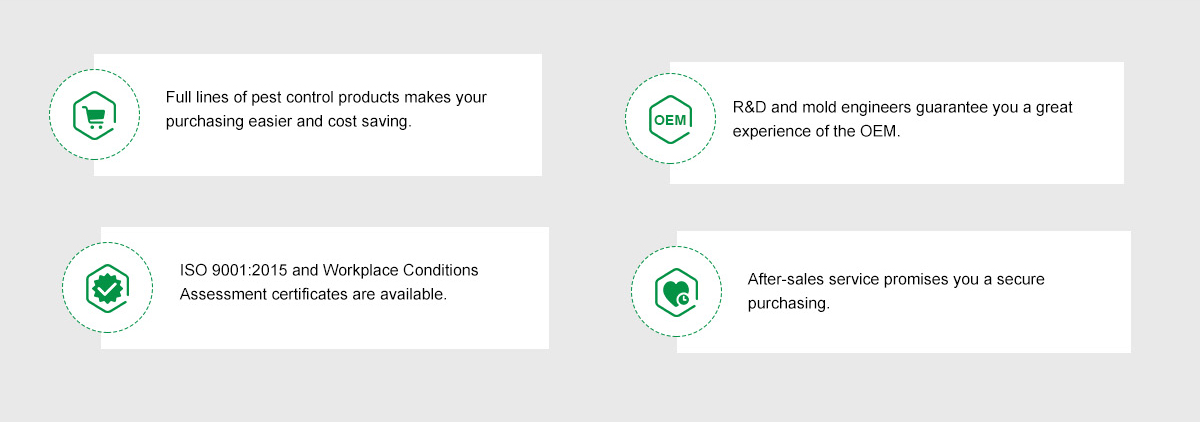 Full lines of pest control products makes your purchasing easier and cost saving.

OEM

R&D and mold engineers guarantee you a great experience of the OEM.

ISO 9001:2015 and Workplace Conditions Assessment certificates are available.

After-sales service promises you a secure purchasing.